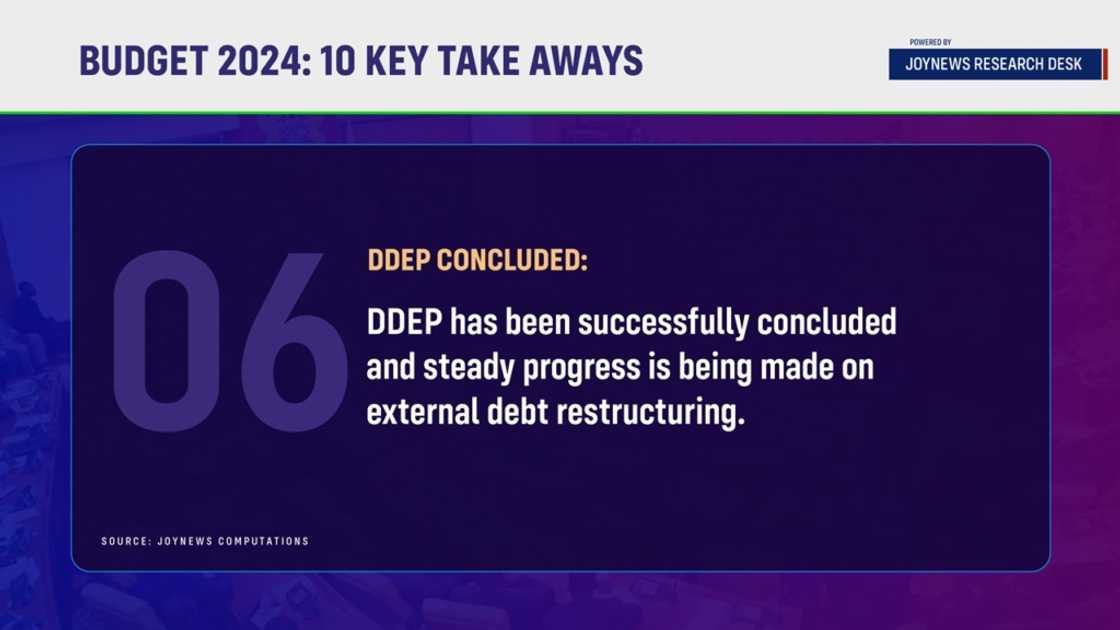 BUDGET 2024: 10 KEY TAKE AWAYS

POWERED BY
JOYNEWS RESEARCH DESK

06

DDEP CONCLUDED:

DDEP has been successfully concluded and steady progress is being made on external debt restructuring.

SOURCE: JOYNEWS COMPUTATIONS